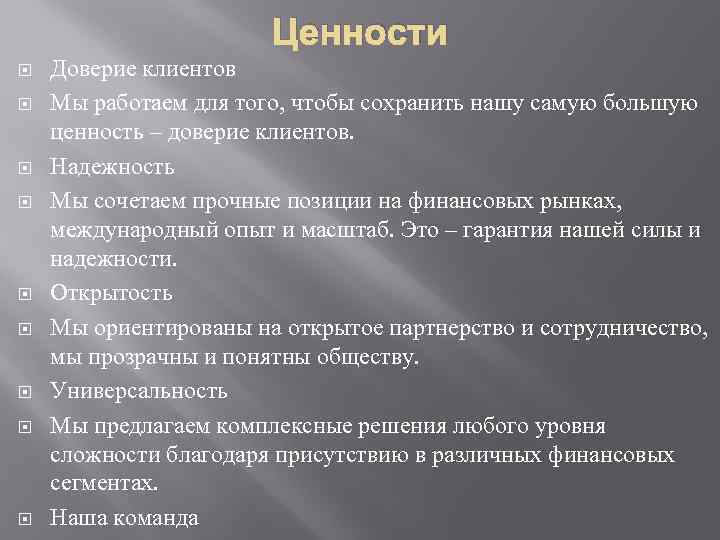 Ценности

Доверие клиентов

Мы работаем для того, чтобы сохранить нашу самую большую ценность – доверие клиентов.

Надежность

Мы сочетаем прочные позиции на финансовых рынках, международный опыт и масштаб. Это – гарантия нашей силы и надежности.

Открытость

Мы ориентированы на открытое партнерство и сотрудничество, мы прозрачны и понятны обществу.

Универсальность

Мы предлагаем комплексные решения любого уровня сложности благодаря присутствию в различных финансовых сегментах.

Наша команда